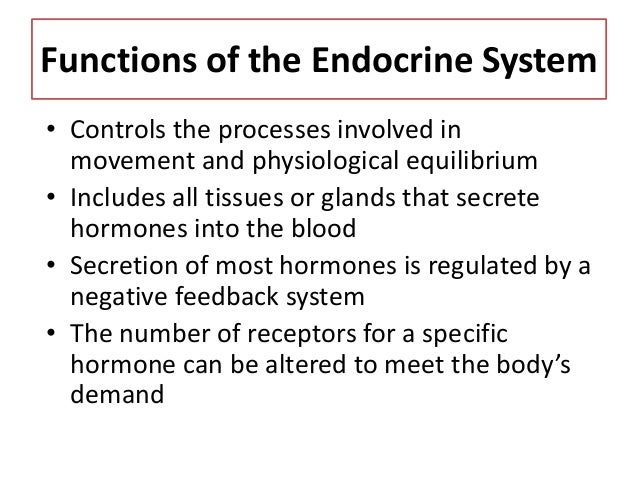 Functions of the Endocrine System

• Controls the processes involved in movement and physiological equilibrium
• Includes all tissues or glands that secrete hormones into the blood
• Secretion of most hormones is regulated by a negative feedback system
• The number of receptors for a specific hormone can be altered to meet the body's demand